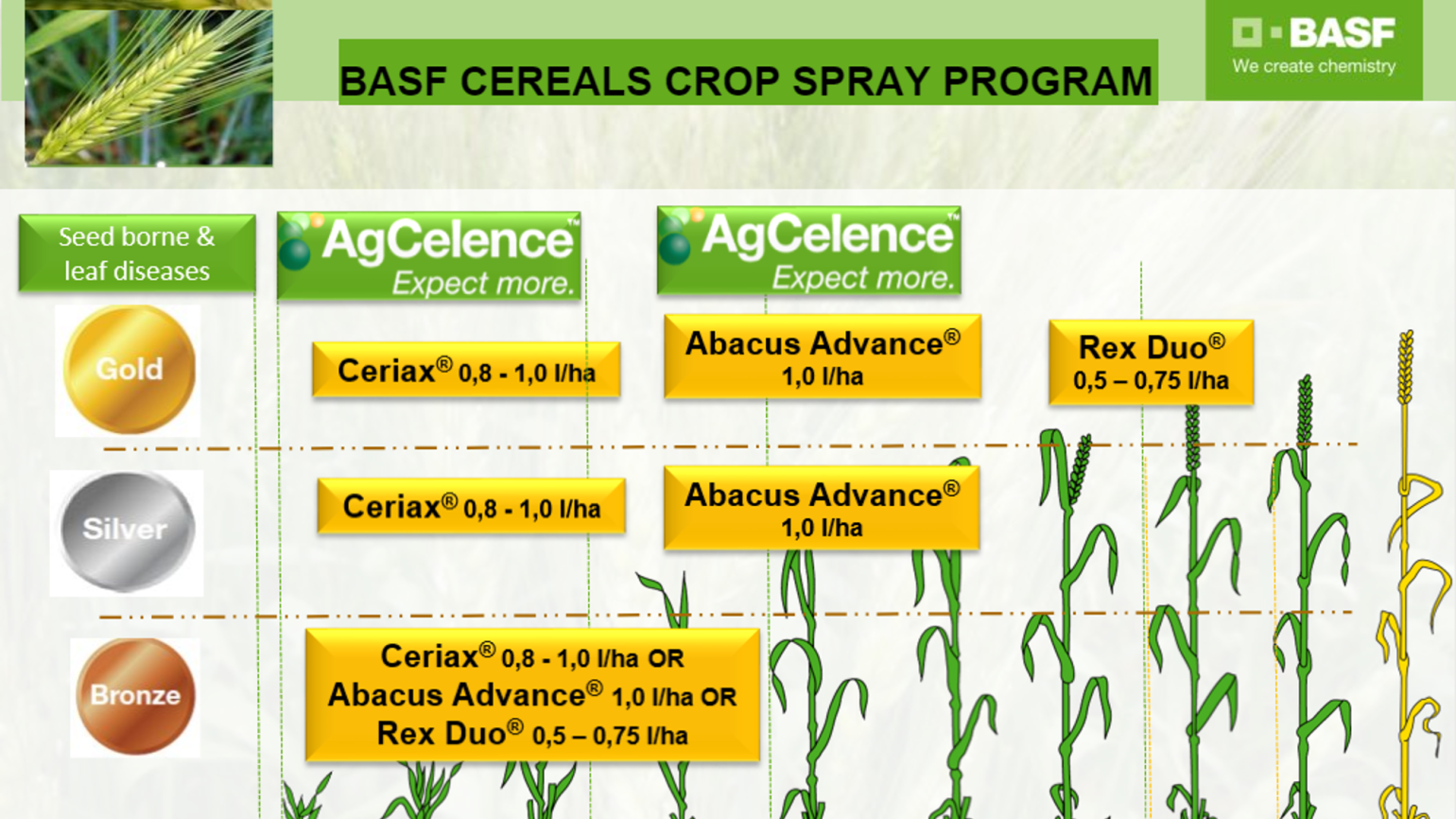 BASF CEREALS CROP SPRAY PROGRAM

BASF
We create chemistry

Seed borne & leaf diseases

AgCelence™
Expect more.

AgCelence™
Expect more.

Gold

Ceriax® 0,8 - 1,0 l/ha

Abacus Advance®
1,0 l/ha

Rex Duo®
0,5 – 0,75 l/ha

Silver

Ceriax® 0,8 - 1,0 l/ha

Abacus Advance®
1,0 l/ha

Bronze

Ceriax® 0,8 - 1,0 l/ha OR
Abacus Advance® 1,0 l/ha OR
Rex Duo® 0,5 – 0,75 l/ha